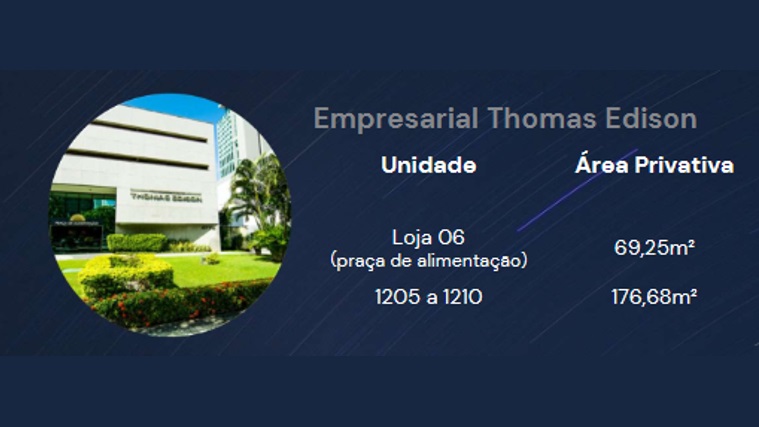 THOMAS EDISON

Empresarial Thomas Edison

| Unidade | Área Privativa |
|---|---|
| Loja 06 (praça de alimentação) | 69,25m² |
| 1205 a 1210 | 176,68m² |